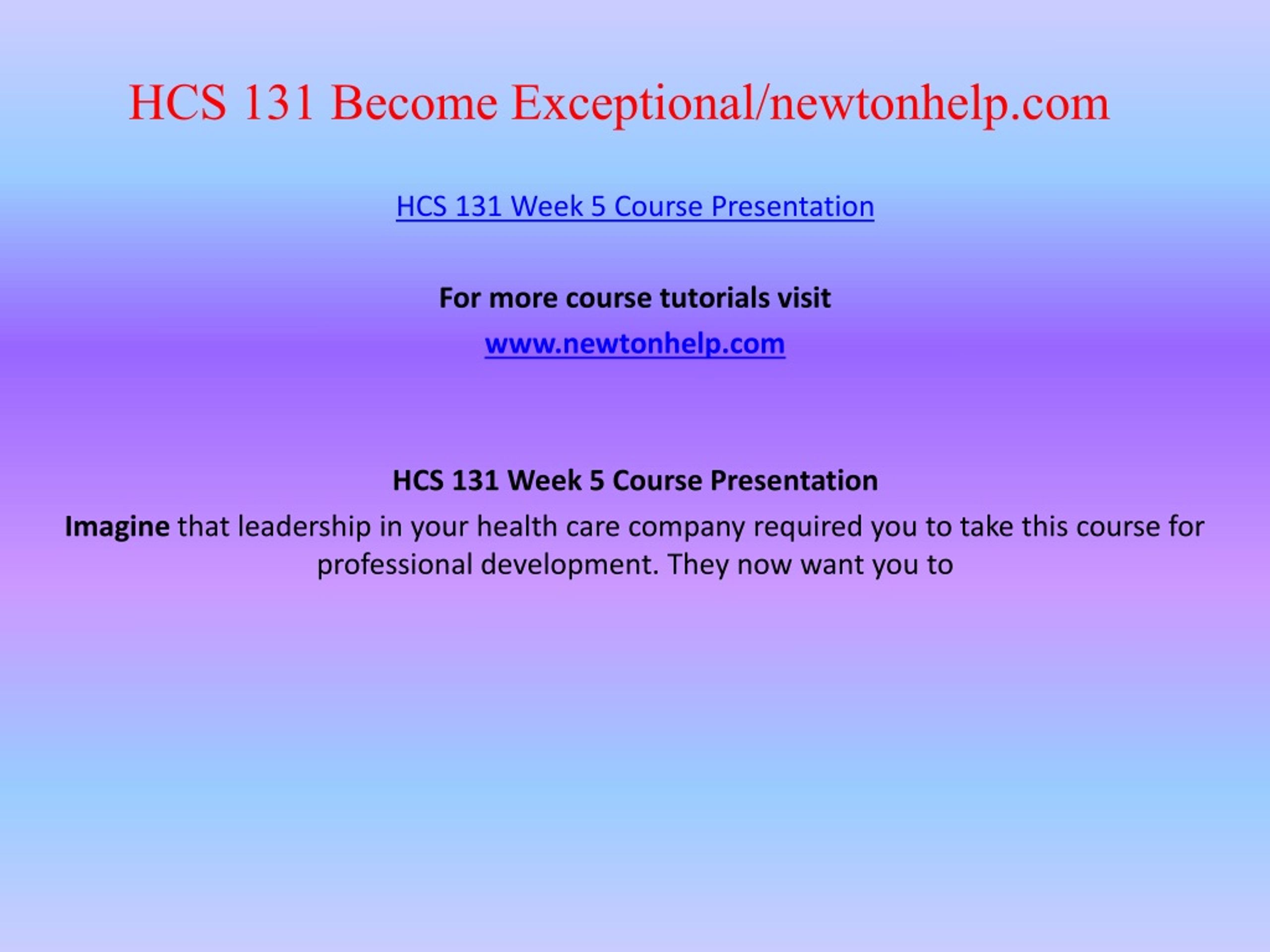 HCS 131 Become Exceptional/newtonhelp.com

HCS 131 Week 5 Course Presentation

For more course tutorials visit

www.newtonhelp.com

HCS 131 Week 5 Course Presentation

Imagine that leadership in your health care company required you to take this course for professional development. They now want you to